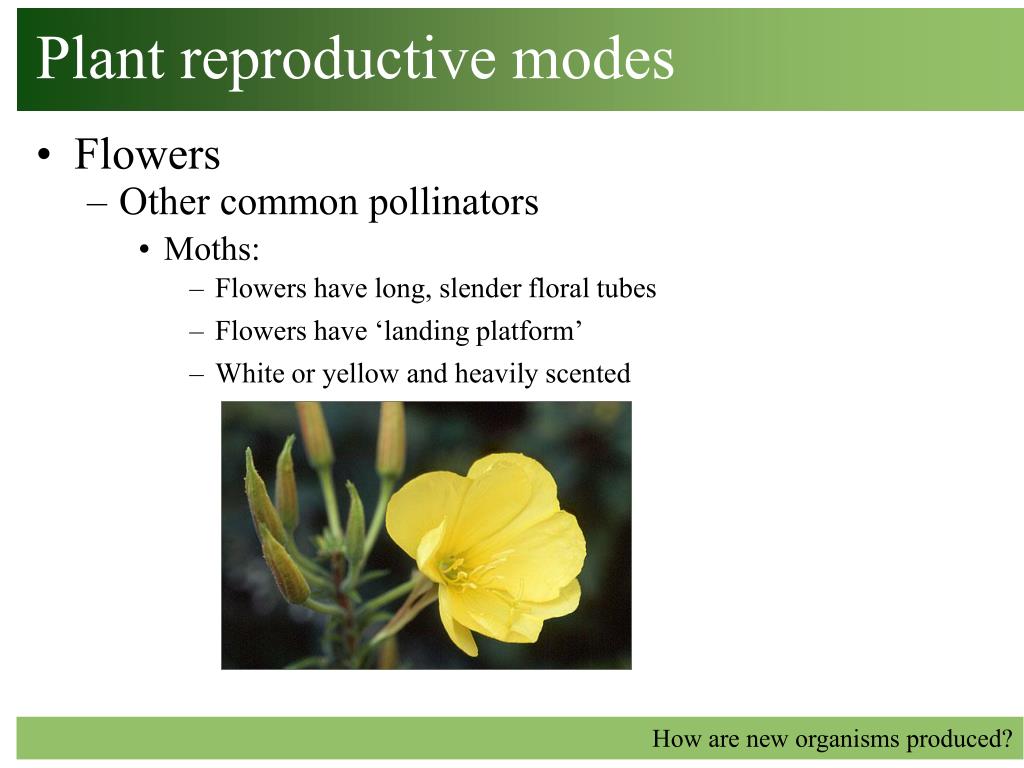 Plant reproductive modes

• Flowers
– Other common pollinators
• Moths:
– Flowers have long, slender floral tubes
– Flowers have ‘landing platform’
– White or yellow and heavily scented

How are new organisms produced?